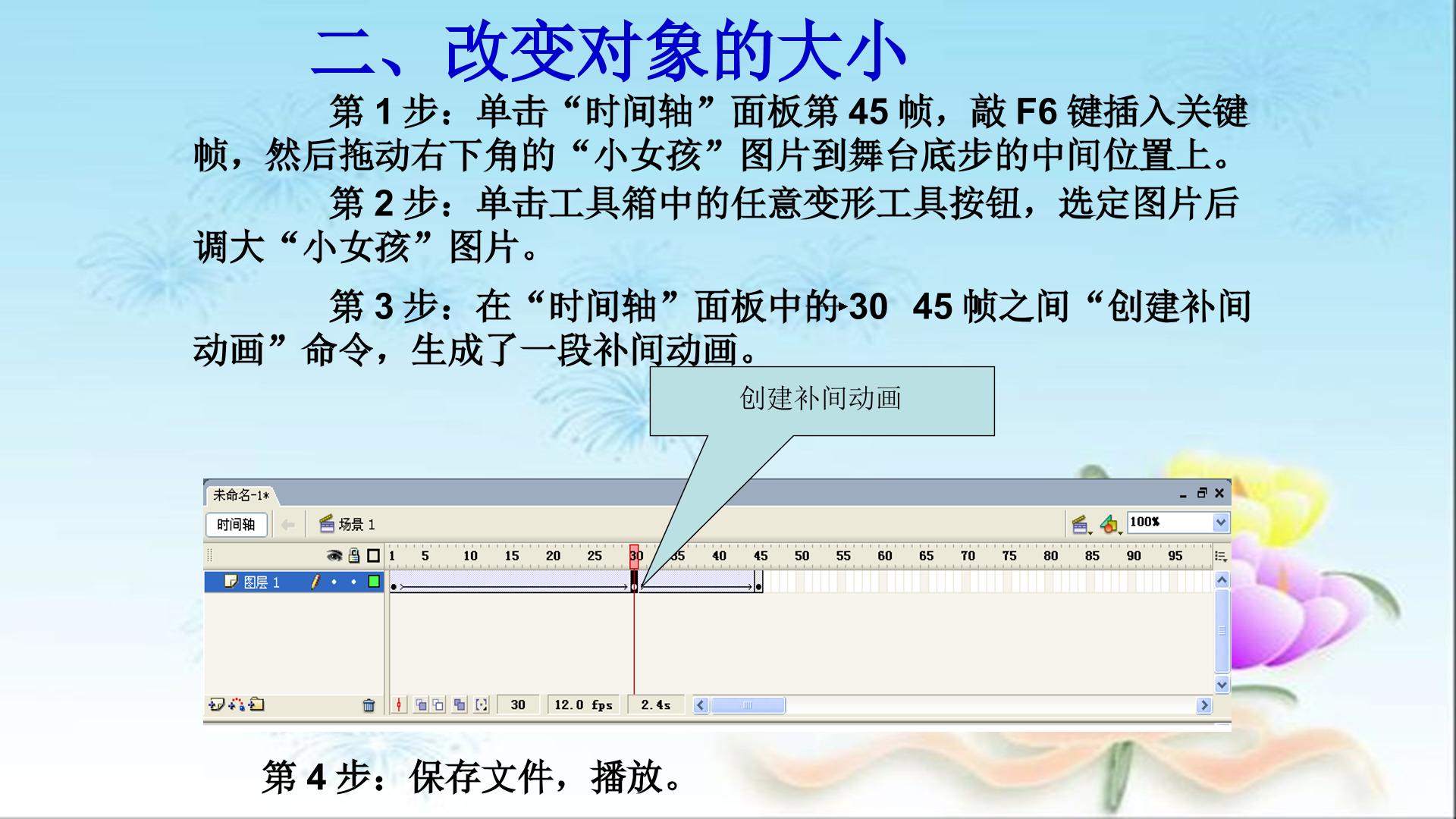 二、改变对象的大小

第 1 步：单击“时间轴”面板第 45 帧，敲 F6 键插入关键帧，然后拖动右下角的“小女孩”图片到舞台底步的中间位置上。

第 2 步：单击工具箱中的任意变形工具按钮，选定图片后调大“小女孩”图片。

第 3 步：在“时间轴”面板中的 30 45 帧之间“创建补间动画”命令，生成了一段补间动画。

创建补间动画

未命名-1*

时间轴

场景 1

100%

1 5 10 15 20 25 30 35 40 45 50 55 60 65 70 75 80 85 90 95

图层 1

30 12.0 fps 2.4s

第 4 步：保存文件，播放。